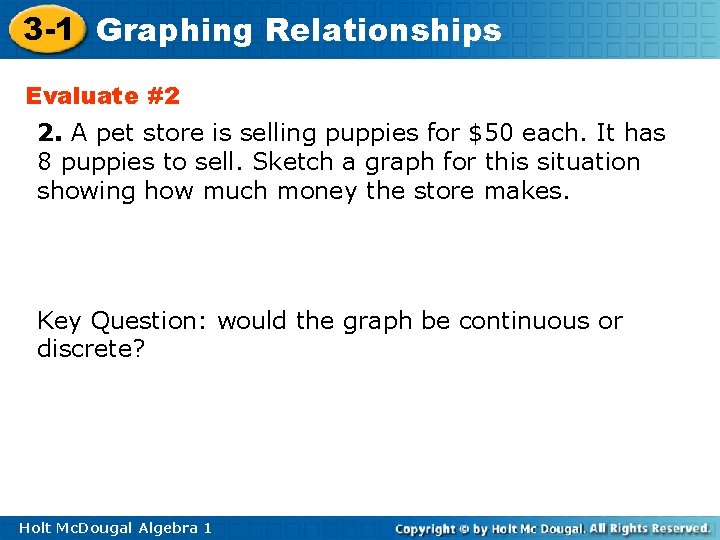 3-1 Graphing Relationships

Evaluate #2

2. A pet store is selling puppies for \$50 each. It has 8 puppies to sell. Sketch a graph for this situation showing how much money the store makes.

Key Question: would the graph be continuous or discrete?

Holt McDougal Algebra 1

Copyright © by Holt Mc Dougal. All Rights Reserved.